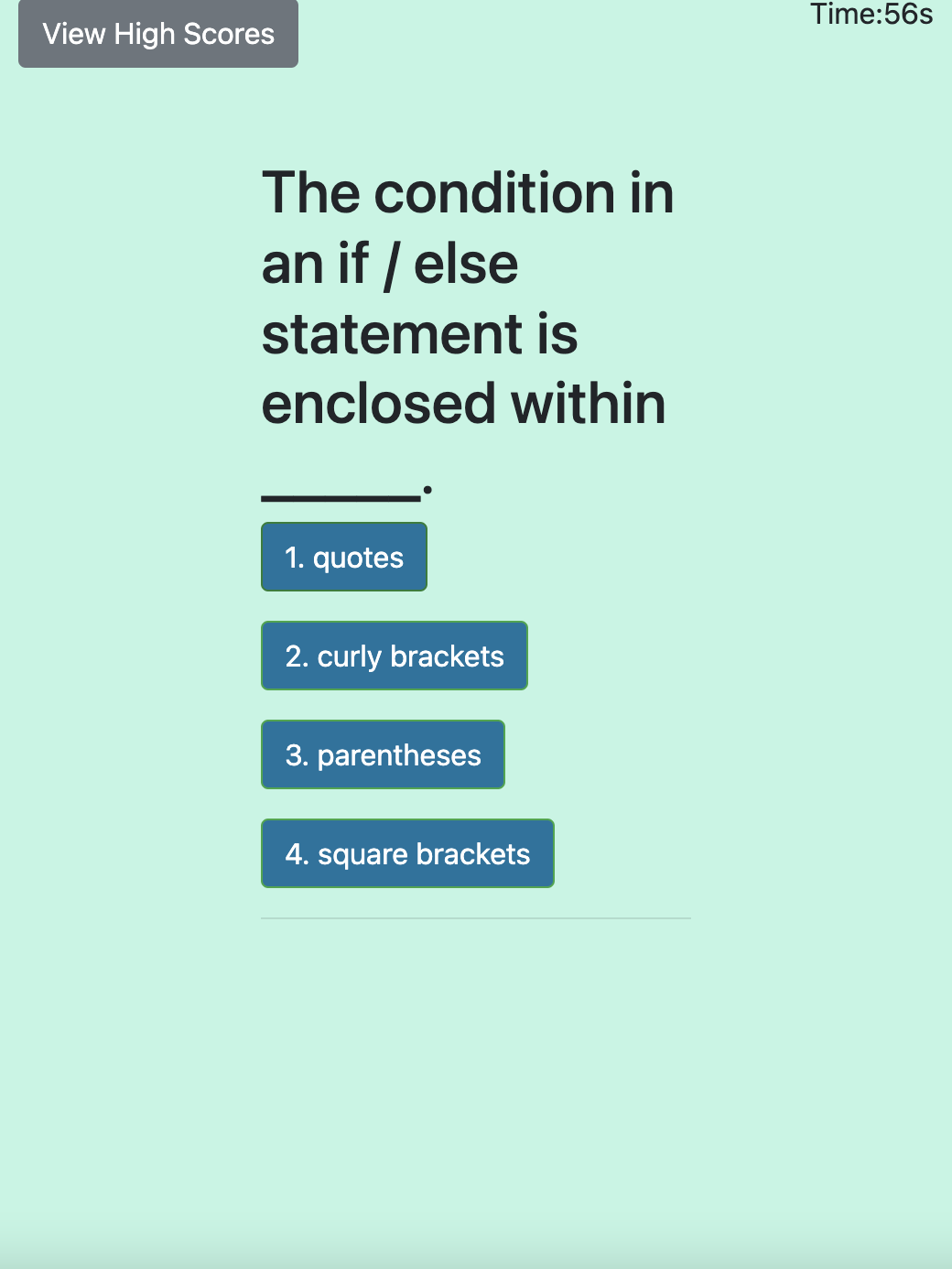 View High Scores

Time:56s

The condition in an if / else statement is enclosed within ______.

1. quotes

2. curly brackets

3. parentheses

4. square brackets